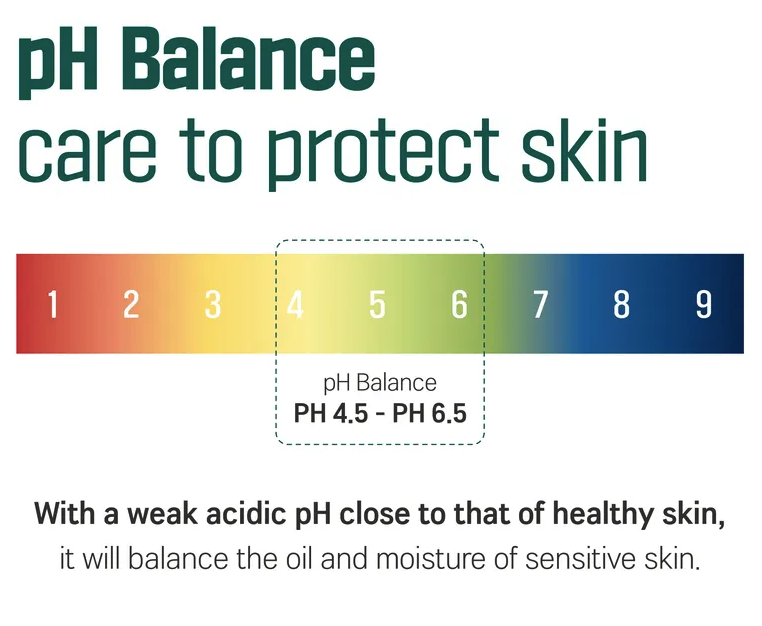 pH Balance
care to protect skin

1 2 3 4 5 6 7 8 9

pH Balance
PH 4.5 - PH 6.5

With a weak acidic pH close to that of healthy skin,
it will balance the oil and moisture of sensitive skin.